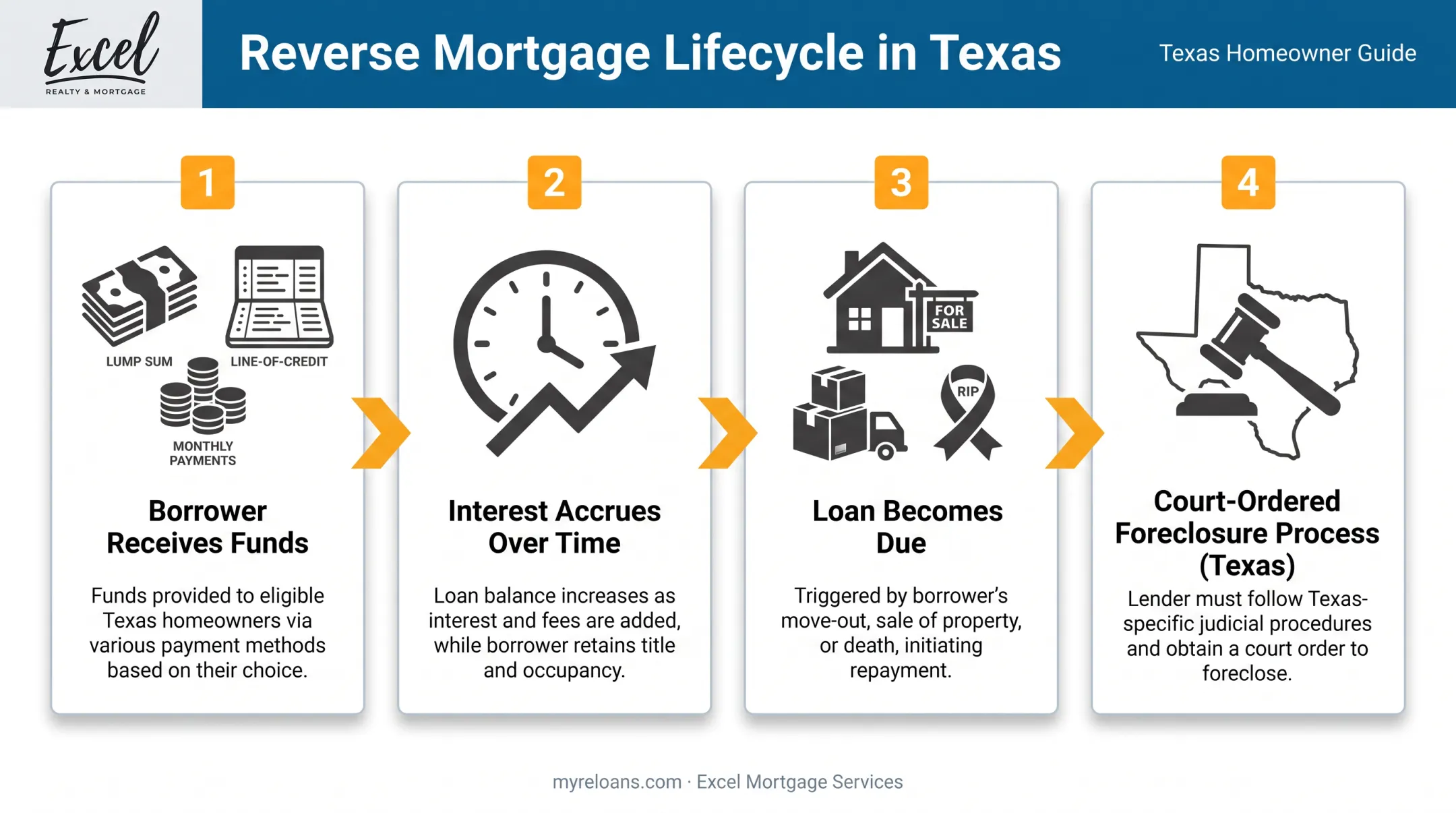 Excel
REALTY & MORTGAGE

Reverse Mortgage Lifecycle in Texas

Texas Homeowner Guide

1

LUMP SUM

LINE-OF-CREDIT

MONTHLY PAYMENTS

Borrower Receives Funds

Funds provided to eligible Texas homeowners via various payment methods based on their choice.

2

Interest Accrues Over Time

Loan balance increases as interest and fees are added, while borrower retains title and occupancy.

3

FOR SALE

RIP

Loan Becomes Due

Triggered by borrower's move-out, sale of property, or death, initiating repayment.

4

Court-Ordered Foreclosure Process (Texas)

Lender must follow Texas-specific judicial procedures and obtain a court order to foreclose.

myreloans.com · Excel Mortgage Services